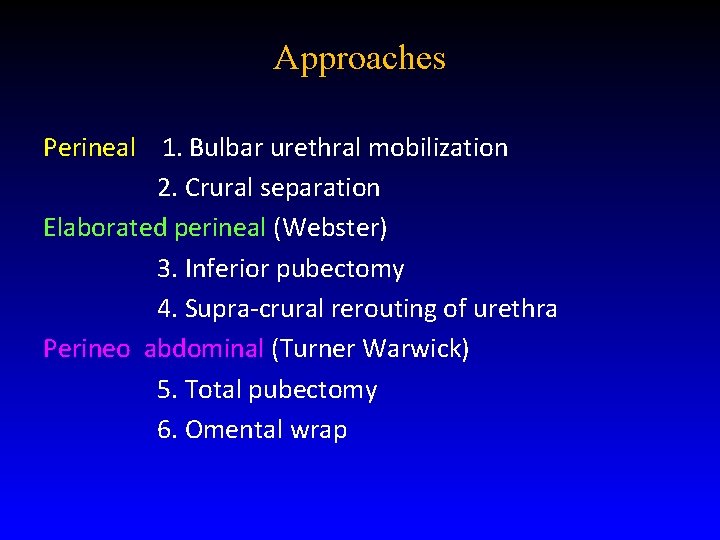 Approaches

Perineal 1. Bulbar urethral mobilization
2. Crural separation
Elaborated perineal (Webster)
3. Inferior pubectomy
4. Supra-crural rerouting of urethra
Perineo abdominal (Turner Warwick)
5. Total pubectomy
6. Omental wrap